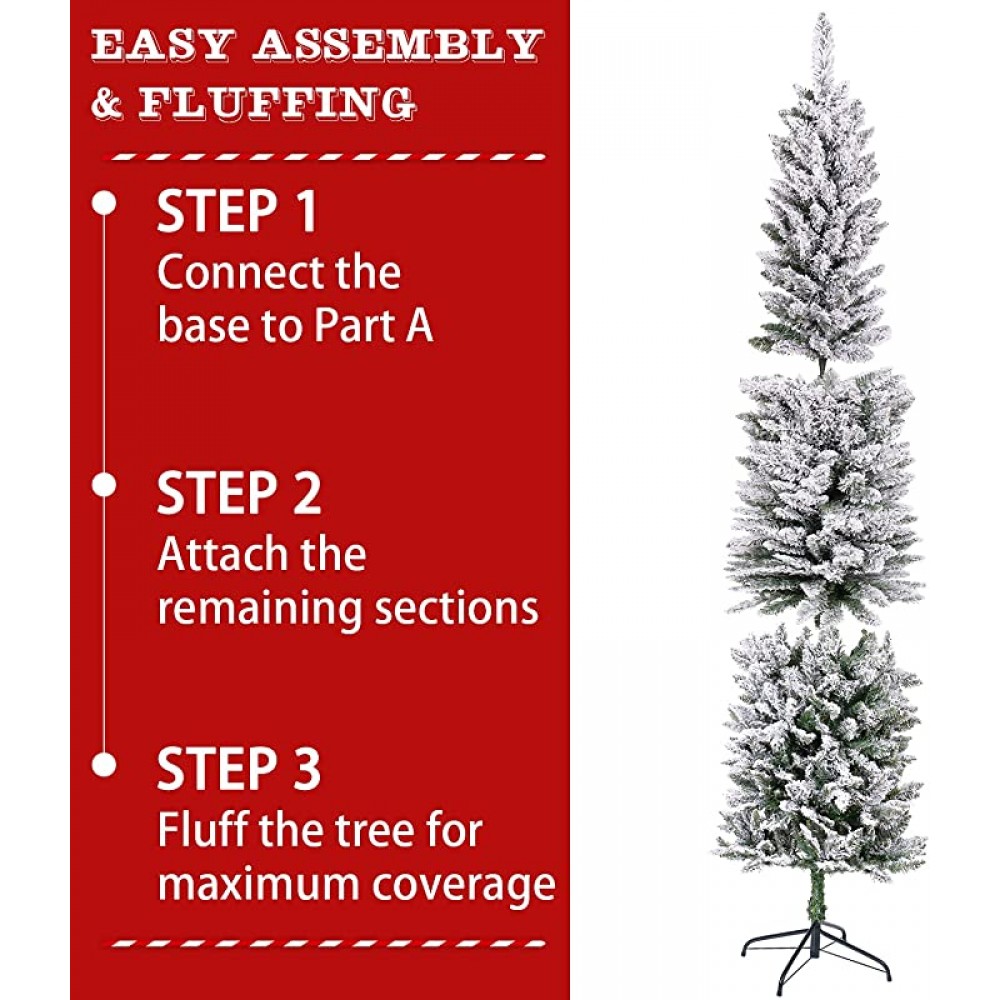 EASY ASSEMBLY & FLUFFING

STEP 1
Connect the base to Part A

STEP 2
Attach the remaining sections

STEP 3
Fluff the tree for maximum coverage